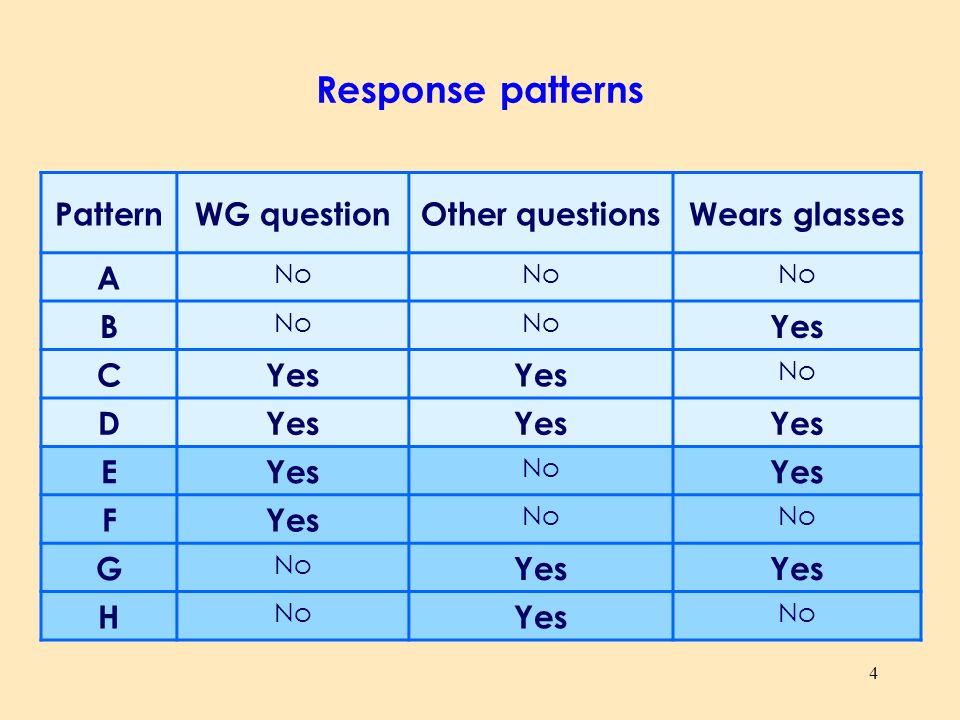 Response patterns

| Pattern | WG question | Other questions | Wears glasses |
|---|---|---|---|
| A | No | No | No |
| B | No | No | Yes |
| C | Yes | Yes | No |
| D | Yes | Yes | Yes |
| E | Yes | No | Yes |
| F | Yes | No | No |
| G | No | Yes | Yes |
| H | No | Yes | No |

4